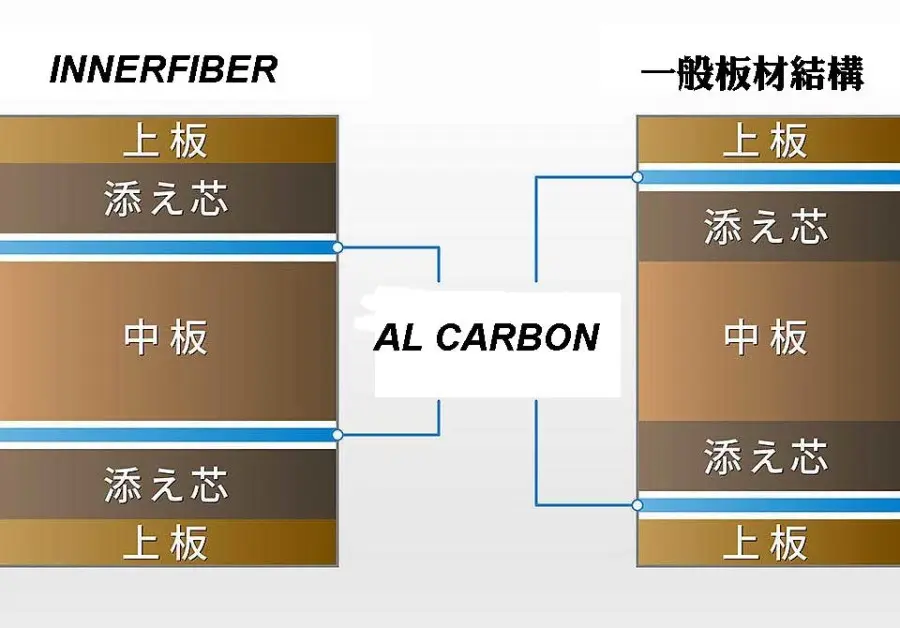 INNERFIBER

上板
添え芯
中板
添え芯
上板

AL CARBON

一般板材結構

上板
添え芯
中板
添え芯
上板